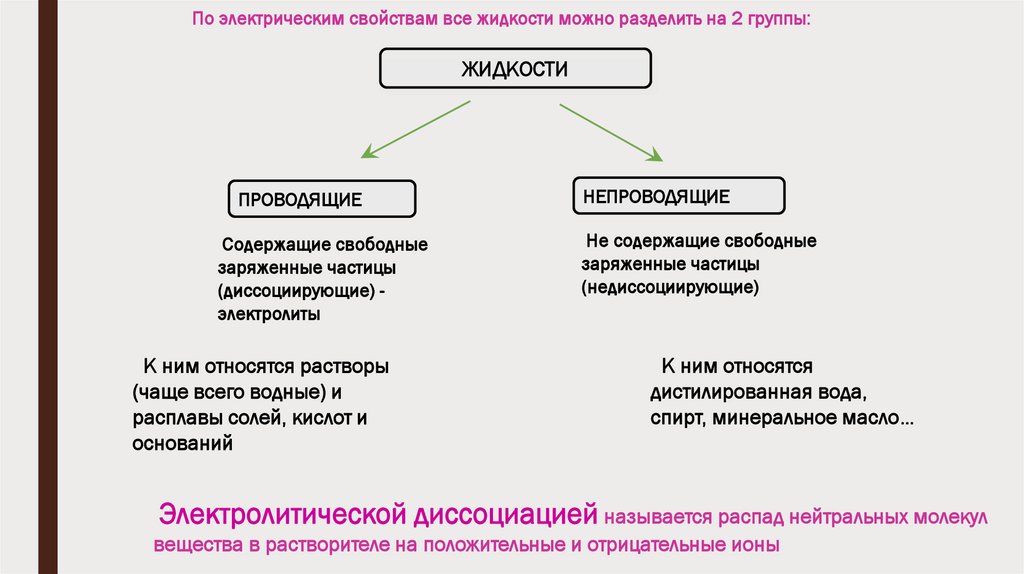 По электрическим свойствам все жидкости можно разделить на 2 группы:

ЖИДКОСТИ

ПРОВОДЯЩИЕ

Содержащие свободные заряженные частицы (диссоциирующие) - электролиты

К ним относятся растворы (чаще всего водные) и расплавы солей, кислот и оснований

НЕПРОВОДЯЩИЕ

Не содержащие свободные заряженные частицы (недиссоциирующие)

К ним относятся дистилированная вода, спирт, минеральное масло…

Электролитической диссоциацией называется распад нейтральных молекул вещества в растворителе на положительные и отрицательные ионы